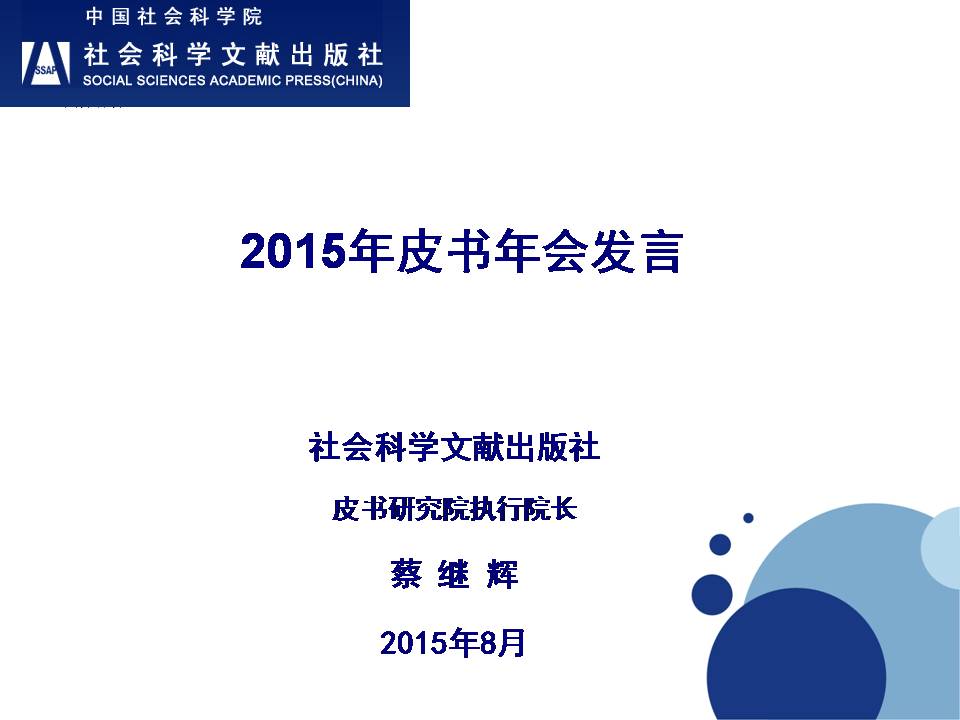 中国社会科学院
SSAP
社会科学文献出版社
SOCIAL SCIENCES ACADEMIC PRESS(CHINA)

2015年皮书年会发言

社会科学文献出版社

皮书研究院执行院长

蔡 继 辉

2015年8月